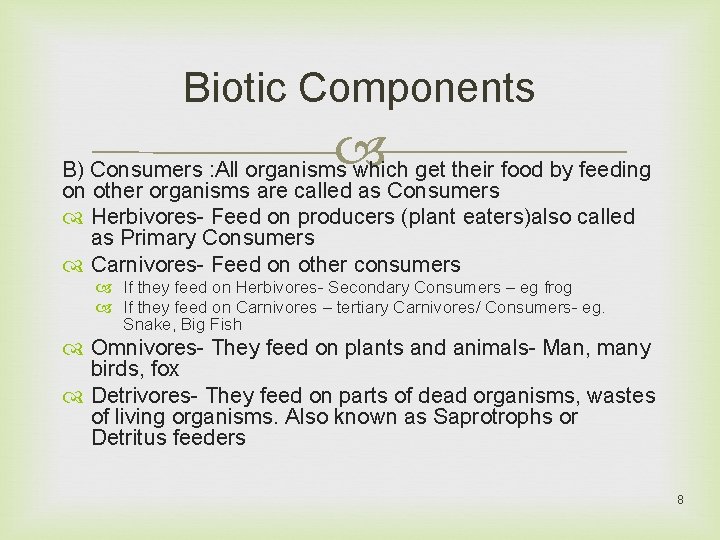 Biotic Components

B) Consumers :All organisms which get their food by feeding on other organisms are called as Consumers

Herbivores- Feed on producers (plant eaters)also called as Primary Consumers

Carnivores- Feed on other consumers

If they feed on Herbivores- Secondary Consumers – eg frog

If they feed on Carnivores – tertiary Carnivores/ Consumers- eg. Snake, Big Fish

Omnivores- They feed on plants and animals- Man, many birds, fox

Detrivores- They feed on parts of dead organisms, wastes of living organisms. Also known as Saprotrophs or Detritus feeders

8